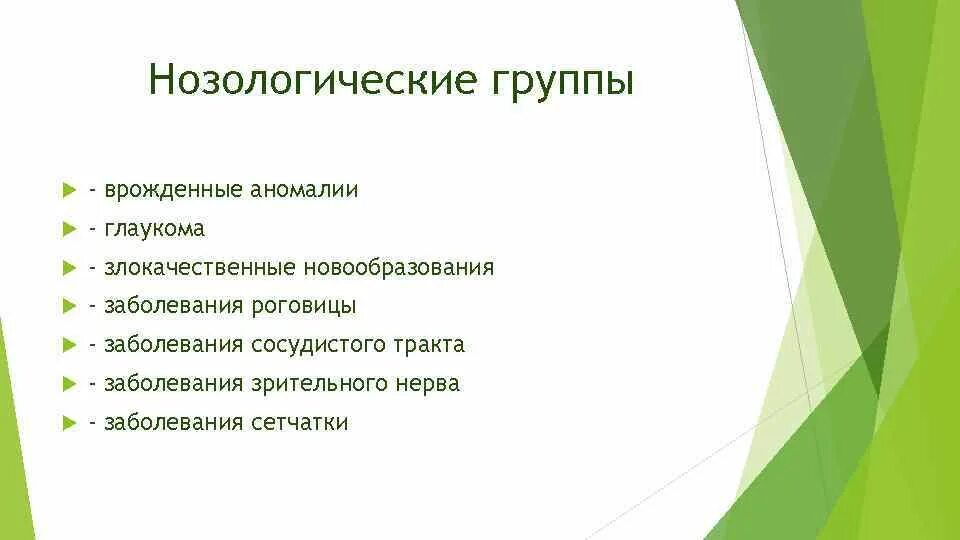 Нозологические группы

- врожденные аномалии
- глаукома
- злокачественные новообразования
- заболевания роговицы
- заболевания сосудистого тракта
- заболевания зрительного нерва
- заболевания сетчатки